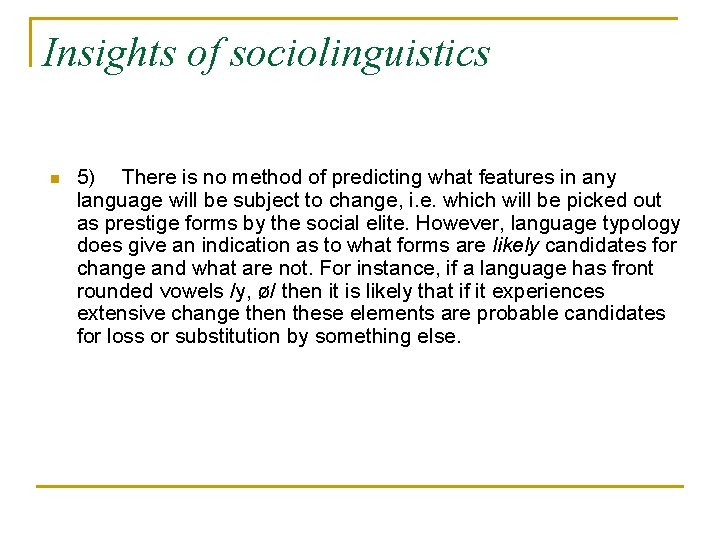 Insights of sociolinguistics

5) There is no method of predicting what features in any language will be subject to change, i.e. which will be picked out as prestige forms by the social elite. However, language typology does give an indication as to what forms are likely candidates for change and what are not. For instance, if a language has front rounded vowels /y, ø/ then it is likely that if it experiences extensive change then these elements are probable candidates for loss or substitution by something else.